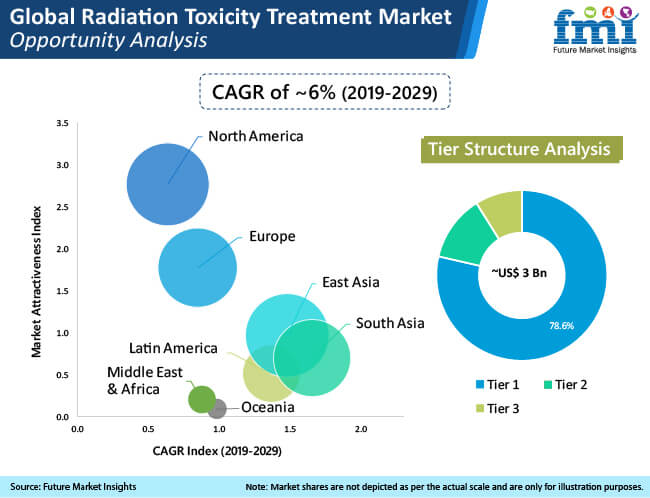 Global Radiation Toxicity Treatment Market
Opportunity Analysis

fmi
Future Market Insights

CAGR of ~6% (2019-2029)

Market Attractiveness Index

3.5
3.0
2.5
2.0
1.5
1.0
0.5
0.0

North America
Europe
East Asia
South Asia
Latin America
Middle East & Africa
Oceania

0.0
0.5
1.0
1.5
2.0

CAGR Index (2019-2029)

Tier Structure Analysis

~US$ 3 Bn

78.6%

Tier 1
Tier 2
Tier 3

Source: Future Market Insights

Note: Market shares are not depicted as per the actual scale and are only for illustration purposes.